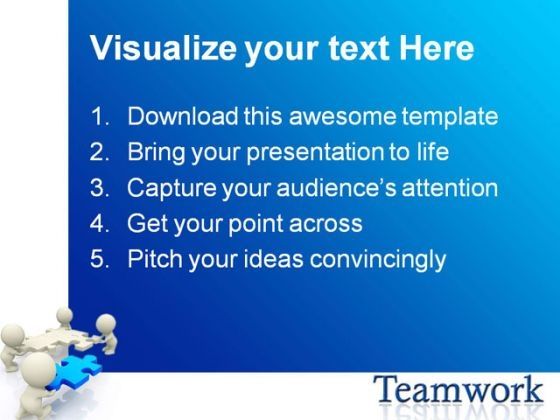 Visualize your text Here

1. Download this awesome template
2. Bring your presentation to life
3. Capture your audience's attention
4. Get your point across
5. Pitch your ideas convincingly

Teamwork